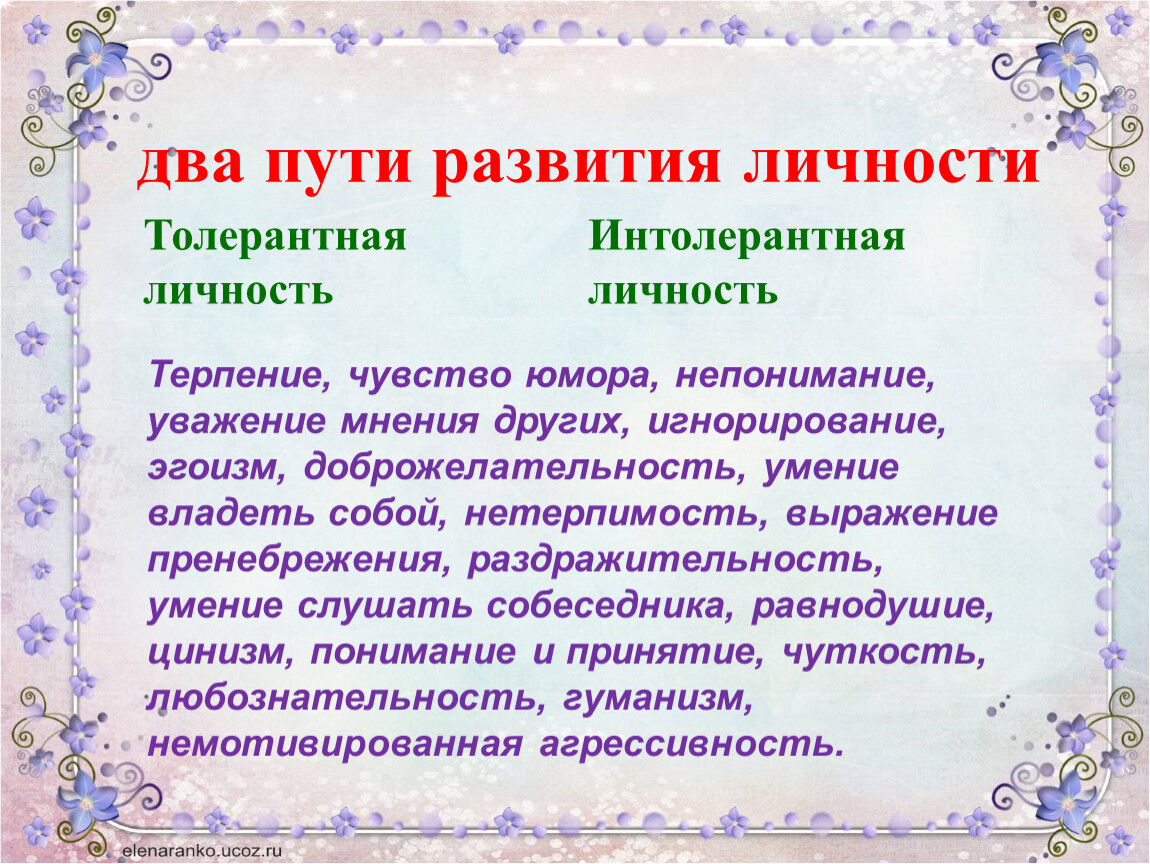 два пути развития личности

Толерантная личность

Интолерантная личность

Терпение, чувство юмора, непонимание, уважение мнения других, игнорирование, эгоизм, доброжелательность, умение владеть собой, нетерпимость, выражение пренебрежения, раздражительность, умение слушать собеседника, равнодушие, цинизм, понимание и принятие, чуткость, любознательность, гуманизм, немотивированная агрессивность.

elenaranko.ucoz.ru